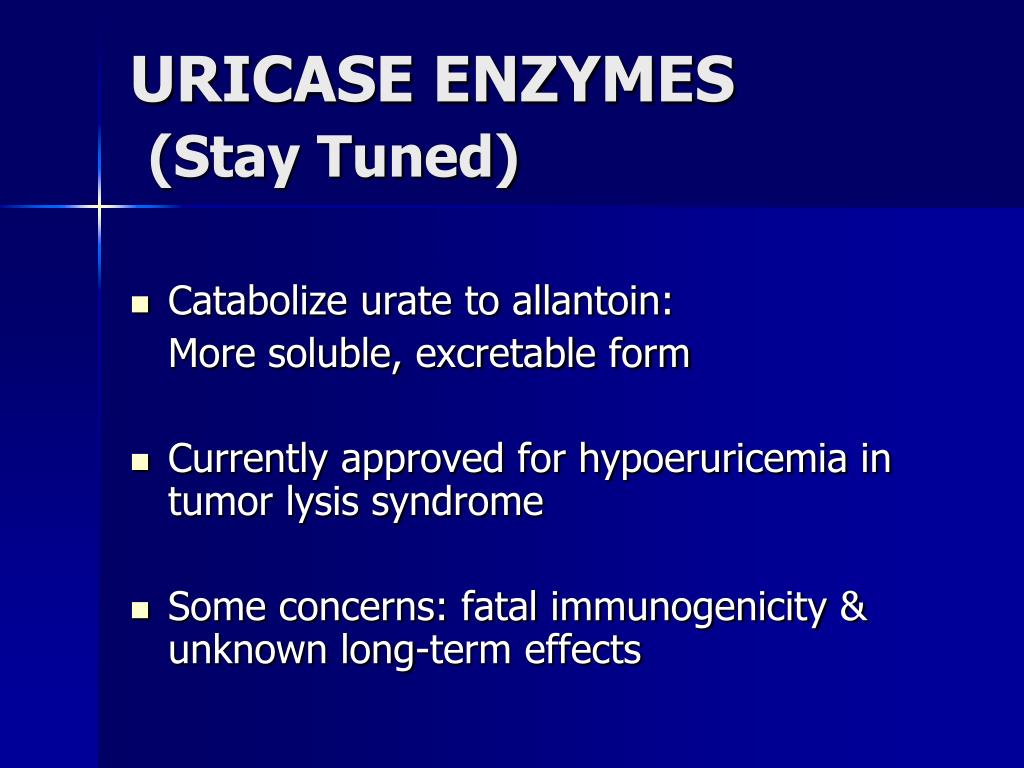 URICASE ENZYMES
(Stay Tuned)

- Catabolize urate to allantoin:
More soluble, excretable form

- Currently approved for hypoeruricemia in tumor lysis syndrome

- Some concerns: fatal immunogenicity & unknown long-term effects